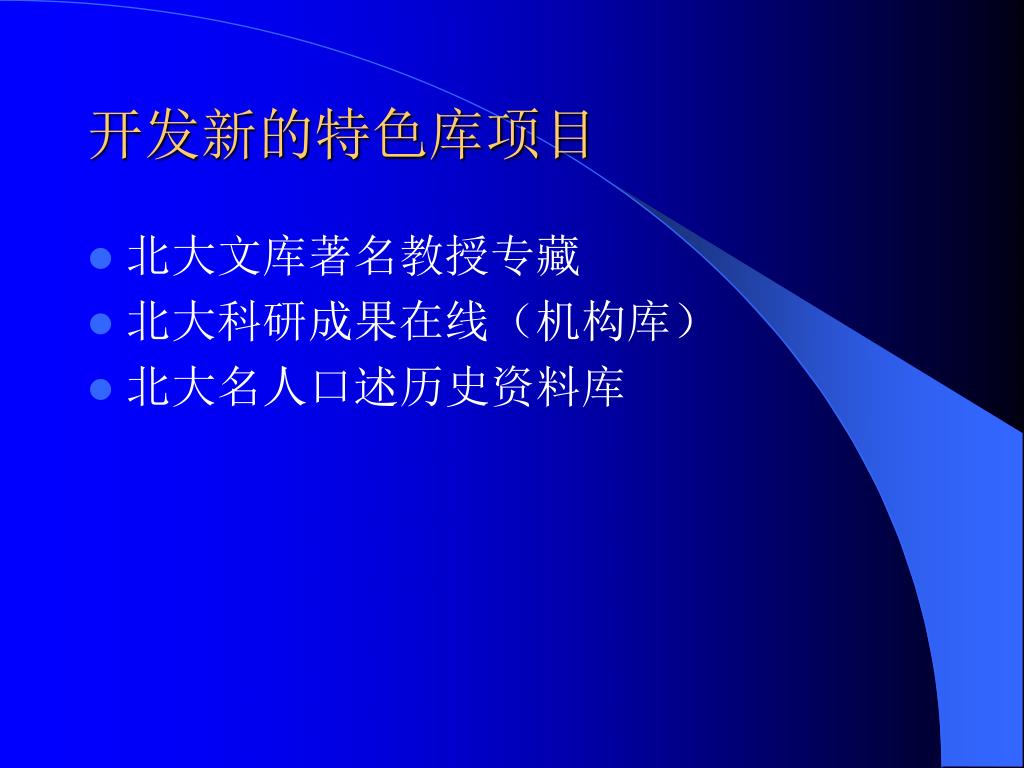 开发新的特色库项目

- 北大文库著名教授专藏
- 北大科研成果在线（机构库）
- 北大名人口述历史资料库